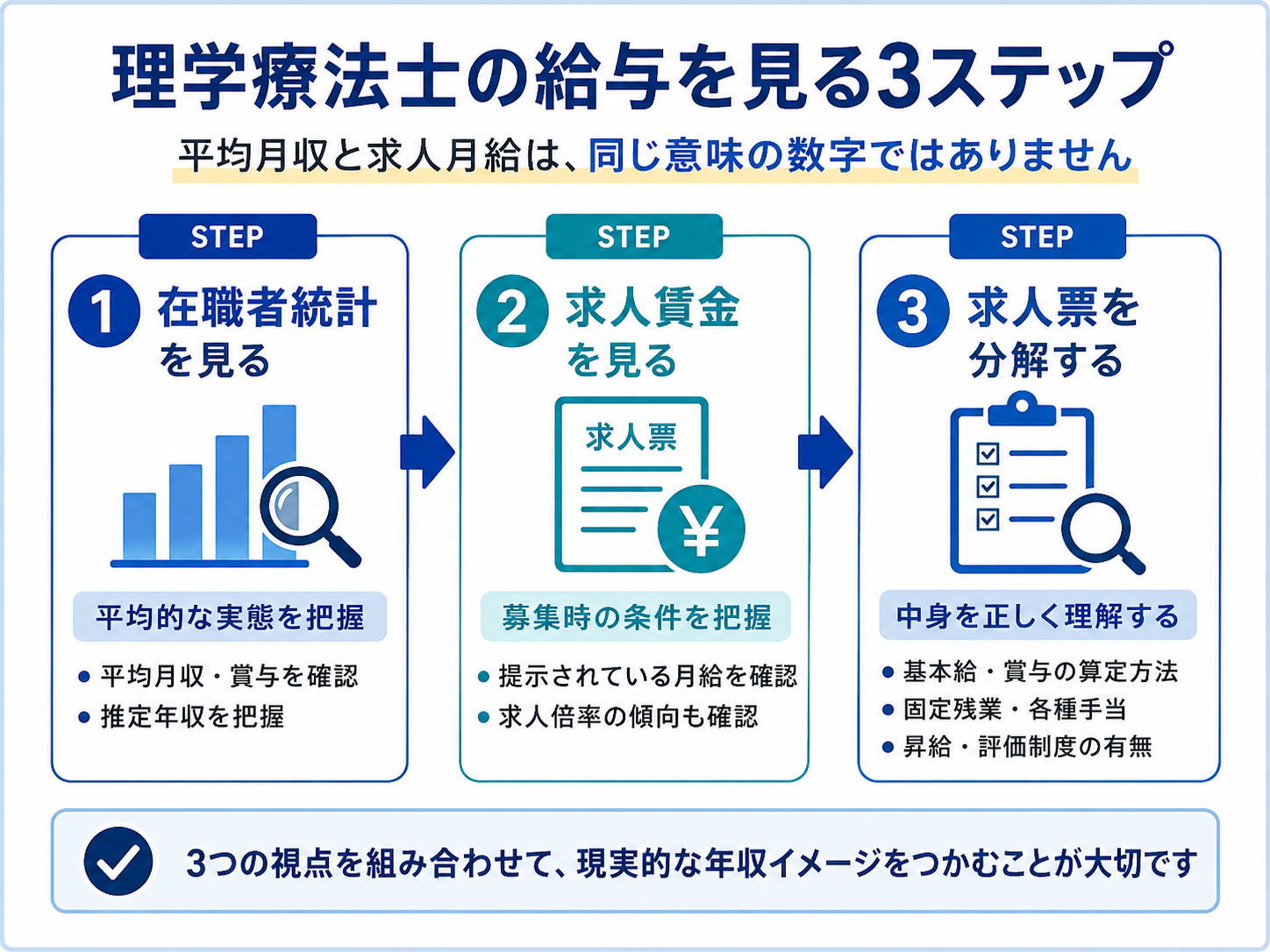 理学療法士の給与を見る3ステップ

平均月収と求人月給は、同じ意味の数字ではありません

STEP
1 在職者統計を見る

平均的な実態を把握

● 平均月収・賞与を確認
● 推定年収を把握

STEP
2 求人賃金を見る

求人票

¥

募集時の条件を把握

● 提示されている月給を確認
● 求人倍率の傾向も確認

STEP
3 求人票を分解する

中身を正しく理解する

● 基本給・賞与の算定方法
● 固定残業・各種手当
● 昇給・評価制度の有無

3つの視点を組み合わせて、現実的な年収イメージをつかむことが大切です